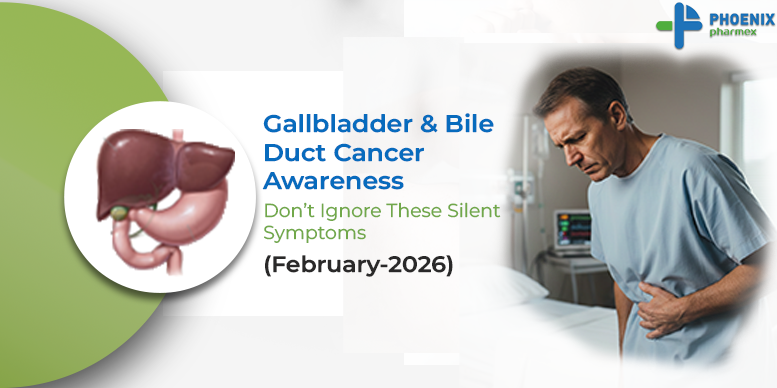 PHOENIX
pharmex

Gallbladder & Bile Duct Cancer Awareness

Don't Ignore These Silent Symptoms

(February-2026)